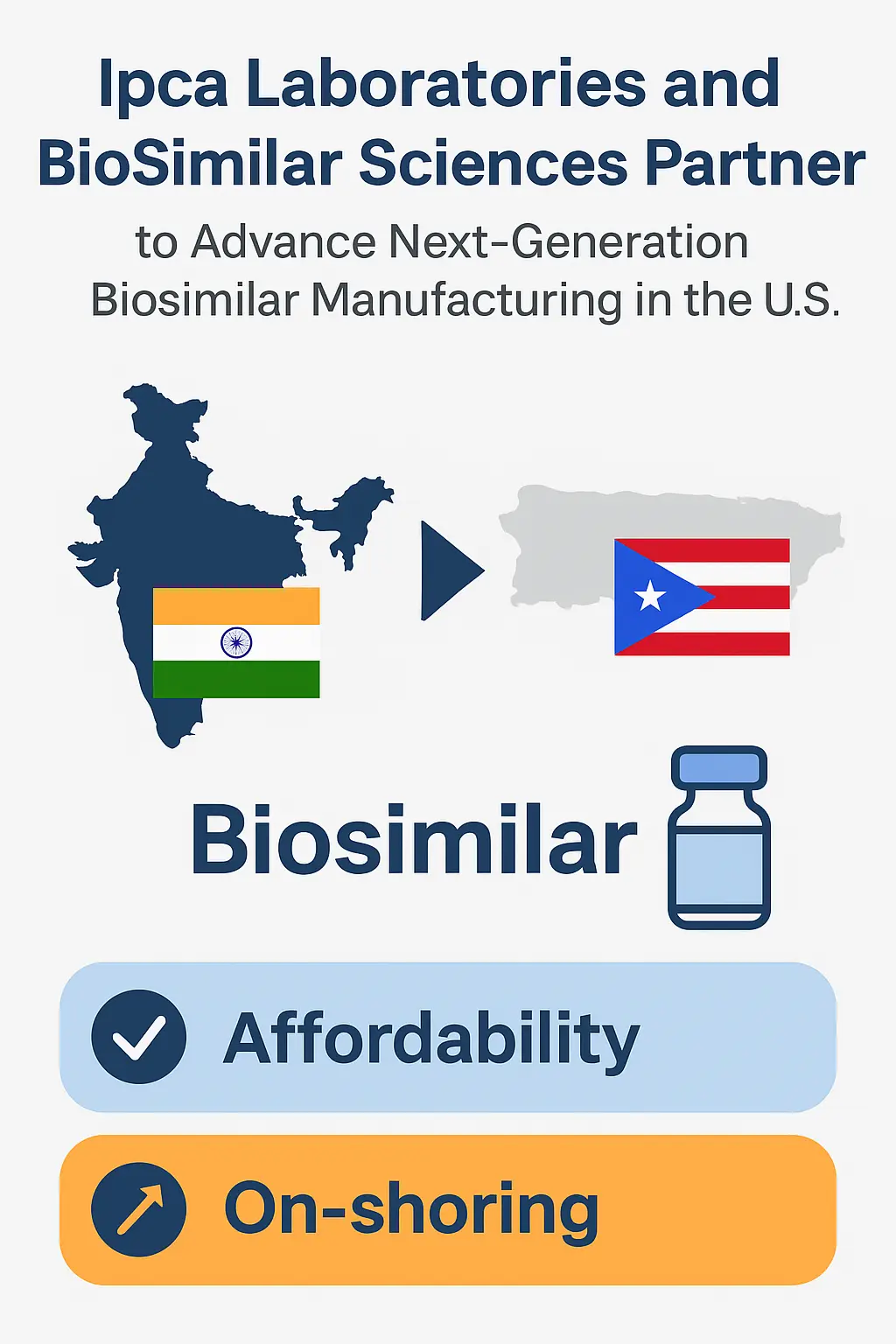 Ipca Laboratories and BioSimilar Sciences Partner

to Advance Next-Generation Biosimilar Manufacturing in the U.S.

Biosimilar

Affordability

On-shoring